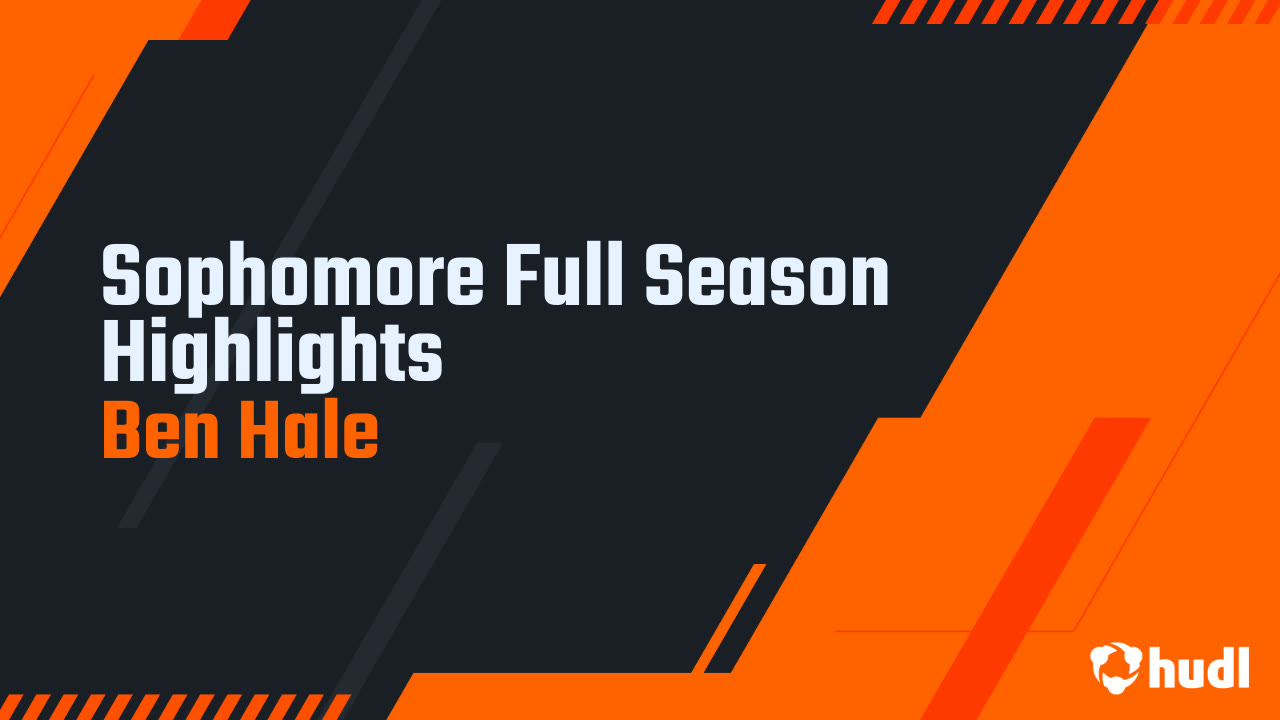 Sophomore Full Season Highlights
Ben Hale

hudl